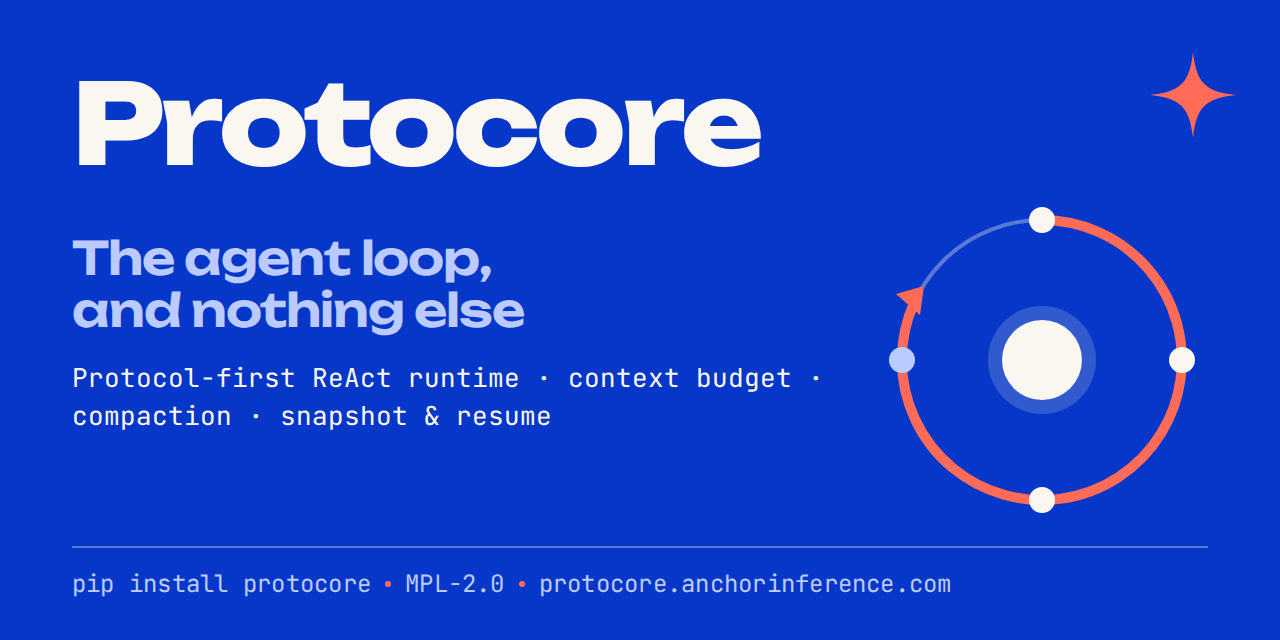 Protocore

The agent loop, and nothing else

Protocol-first ReAct runtime · context budget · compaction · snapshot & resume

pip install protocore • MPL-2.0 • protocore.anchorinference.com